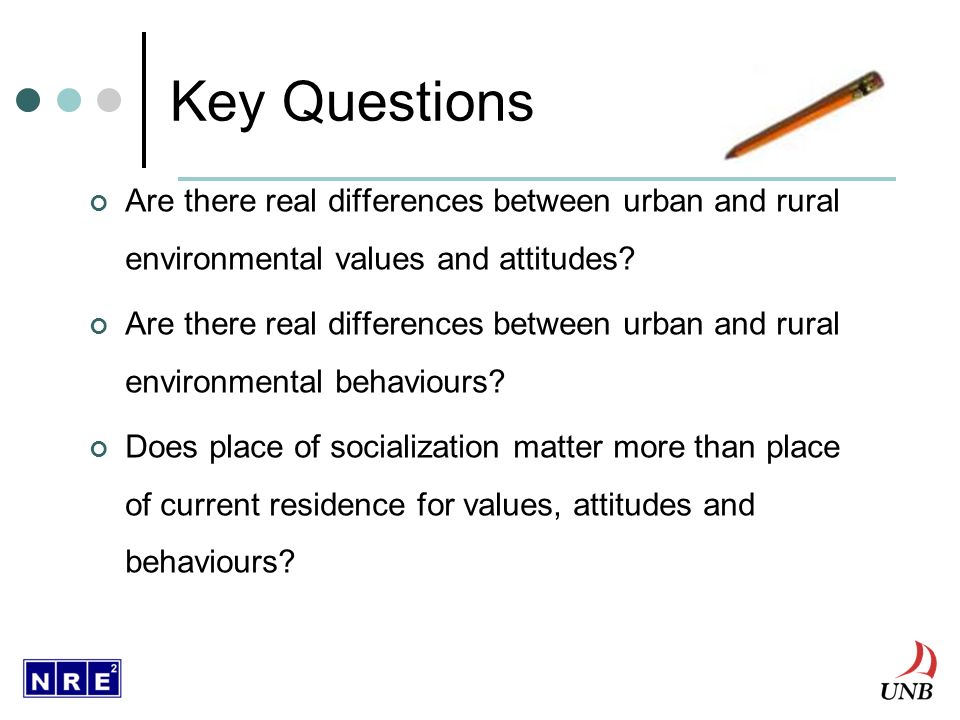 Key Questions

Are there real differences between urban and rural environmental values and attitudes?

Are there real differences between urban and rural environmental behaviours?

Does place of socialization matter more than place of current residence for values, attitudes and behaviours?

NRE$^2$

UNB